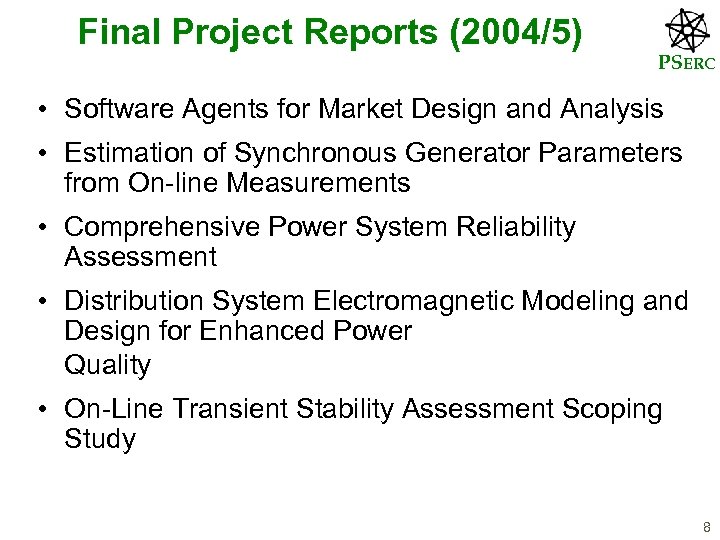 Final Project Reports (2004/5)

PSERC

• Software Agents for Market Design and Analysis

• Estimation of Synchronous Generator Parameters from On-line Measurements

• Comprehensive Power System Reliability Assessment

• Distribution System Electromagnetic Modeling and Design for Enhanced Power
Quality

• On-Line Transient Stability Assessment Scoping Study

8